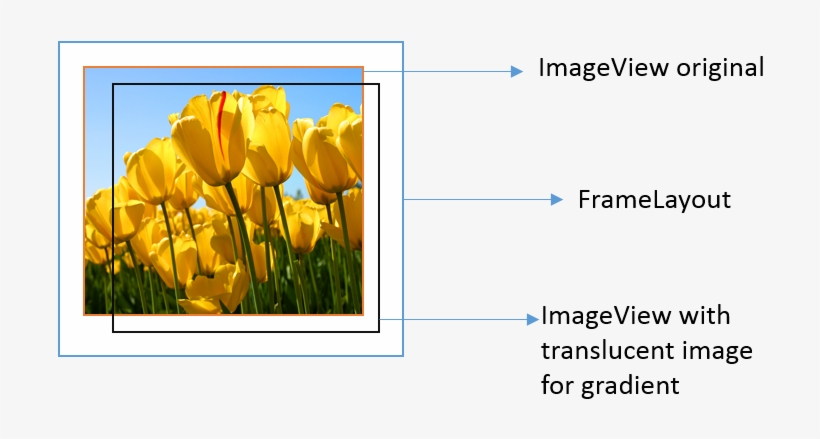 ImageView original

FrameLayout

ImageView with translucent image for gradient